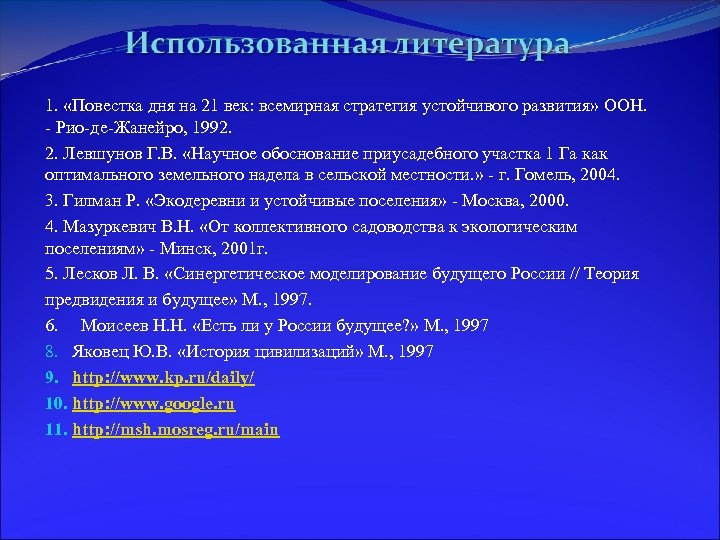 Использованная литература

1. «Повестка дня на 21 век: всемирная стратегия устойчивого развития» ООН. - Рио-де-Жанейро, 1992.

2. Левшунов Г.В. «Научное обоснование приусадебного участка 1 Га как оптимального земельного надела в сельской местности.» - г. Гомель, 2004.

3. Гилман Р. «Экодеревни и устойчивые поселения» - Москва, 2000.

4. Мазуркевич В.Н. «От коллективного садоводства к экологическим поселениям» - Минск, 2001г.

5. Лесков Л. В. «Синергетическое моделирование будущего России // Теория предвидения и будущее» М., 1997.

6. Моисеев Н.Н. «Есть ли у России будущее?» М., 1997

8. Яковец Ю.В. «История цивилизаций» М., 1997

9. http://www.kp.ru/daily/

10. http://www.google.ru

11. http://msh.mosreg.ru/main